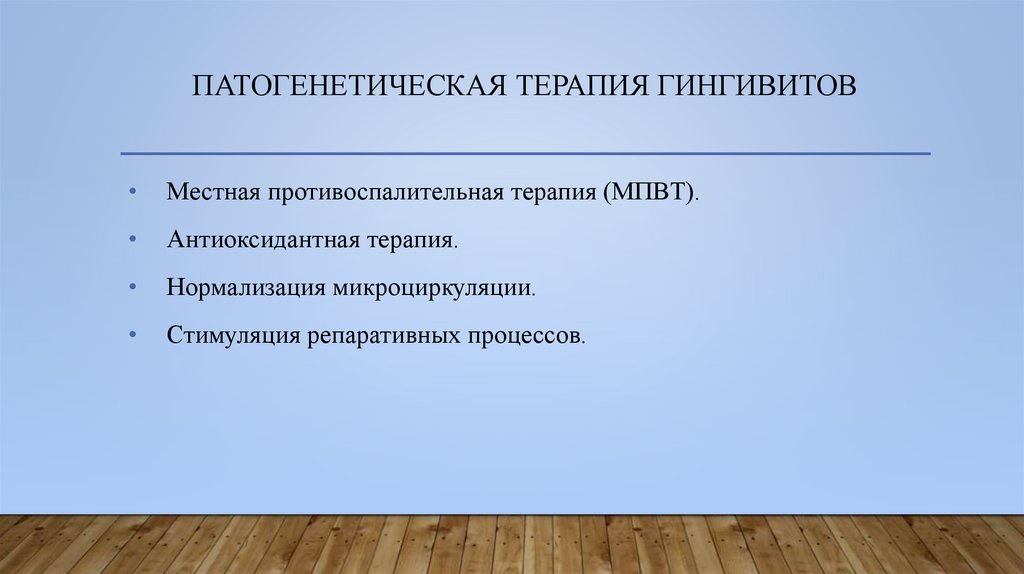 ПАТОГЕНЕТИЧЕСКАЯ ТЕРАПИЯ ГИНГИВИТОВ

• Местная противоспалительная терапия (МПВТ).
• Антиоксидантная терапия.
• Нормализация микроциркуляции.
• Стимуляция репаративных процессов.